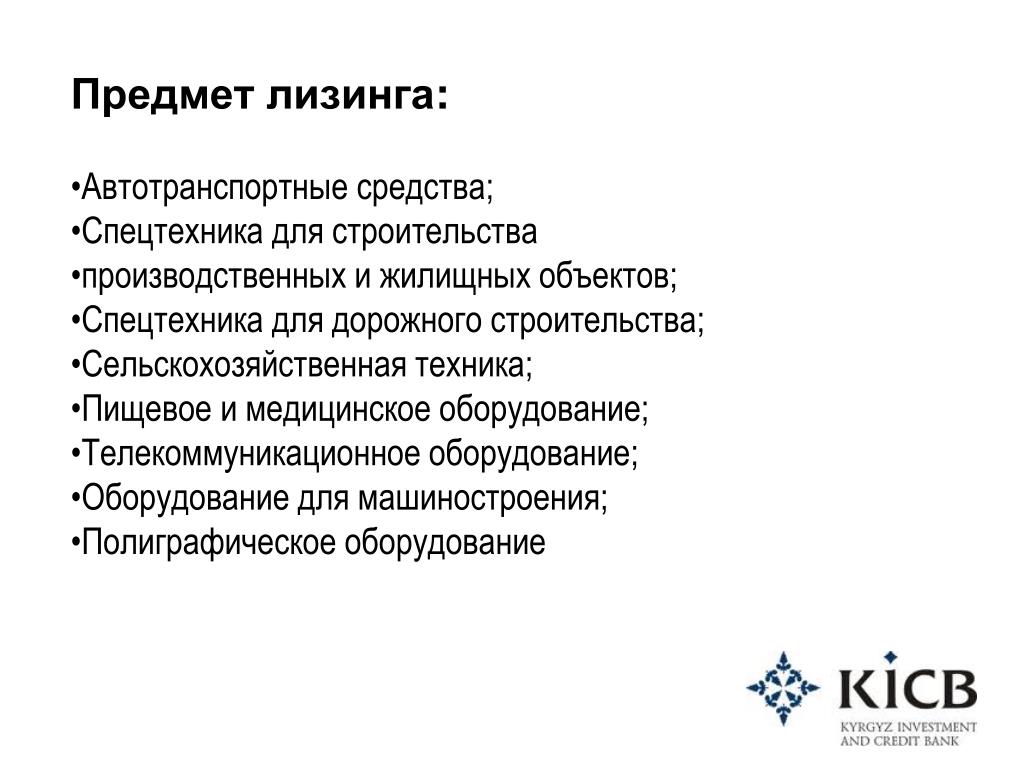 Предмет лизинга:

•Автотранспортные средства;
•Спецтехника для строительства
•производственных и жилищных объектов;
•Спецтехника для дорожного строительства;
•Сельскохозяйственная техника;
•Пищевое и медицинское оборудование;
•Телекоммуникационное оборудование;
•Оборудование для машиностроения;
•Полиграфическое оборудование

KICB
KYRGYZ INVESTMENT AND CREDIT BANK